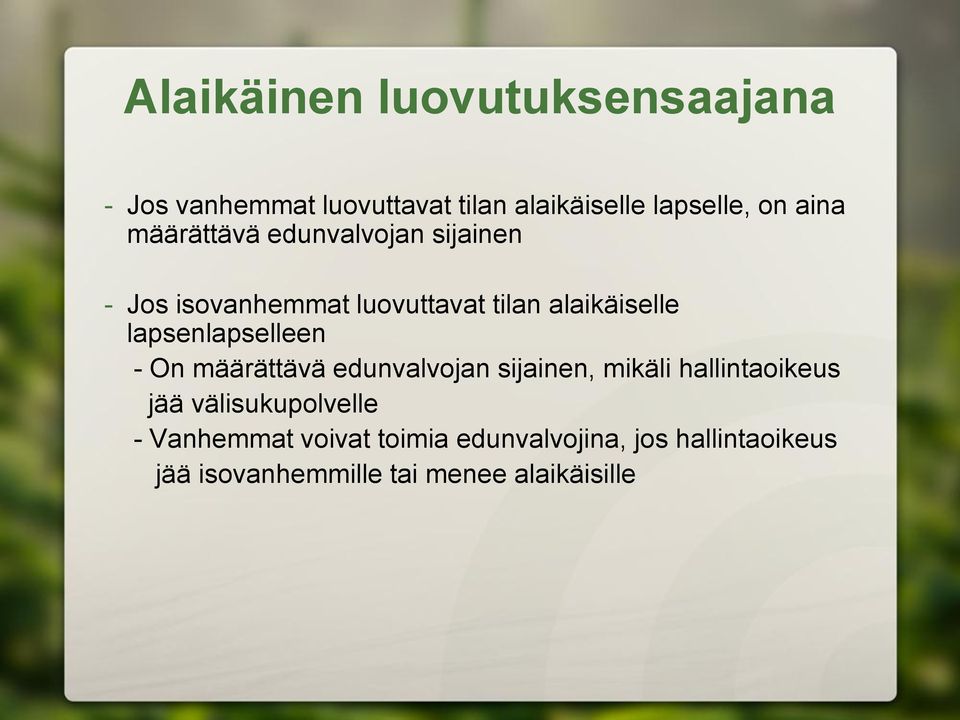 Alaikäinen luovutuksensaajana

- Jos vanhemmat luovuttavat tilan alaikäiselle lapselle, on aina määrättävä edunvalvojan sijainen

- Jos isovanhemmat luovuttavat tilan alaikäiselle lapsenlapselleen
  - On määrättävä edunvalvojan sijainen, mikäli hallintaoikeus jää välisukupolvelle
  - Vanhemmat voivat toimia edunvalvojina, jos hallintaoikeus jää isovanhemmille tai menee alaikäisille